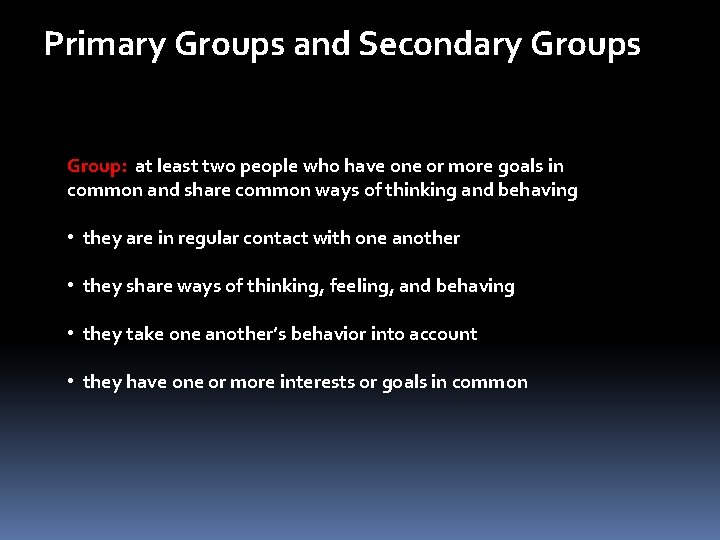 Primary Groups and Secondary Groups

Group: at least two people who have one or more goals in common and share common ways of thinking and behaving

• they are in regular contact with one another

• they share ways of thinking, feeling, and behaving

• they take one another's behavior into account

• they have one or more interests or goals in common